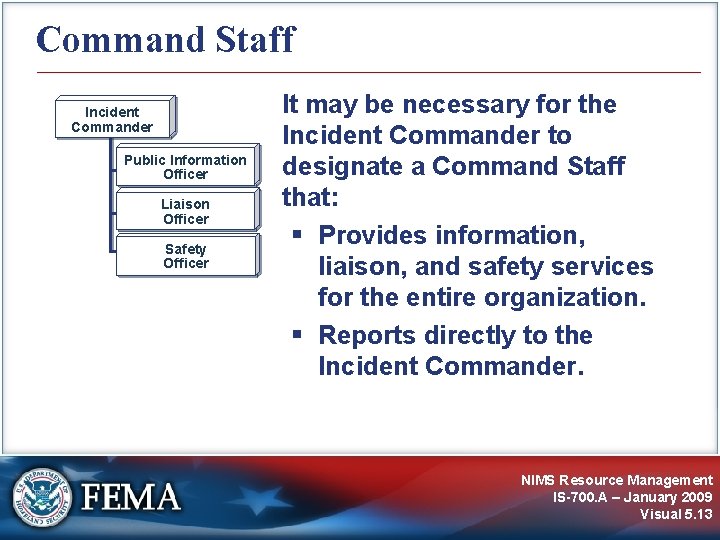 Command Staff

Incident Commander

Public Information Officer

Liaison Officer

Safety Officer

It may be necessary for the Incident Commander to designate a Command Staff that:

▪ Provides information, liaison, and safety services for the entire organization.

▪ Reports directly to the Incident Commander.

U.S. DEPARTMENT OF HOMELAND SECURITY

FEMA

NIMS Resource Management
IS-700.A – January 2009
Visual 5.13